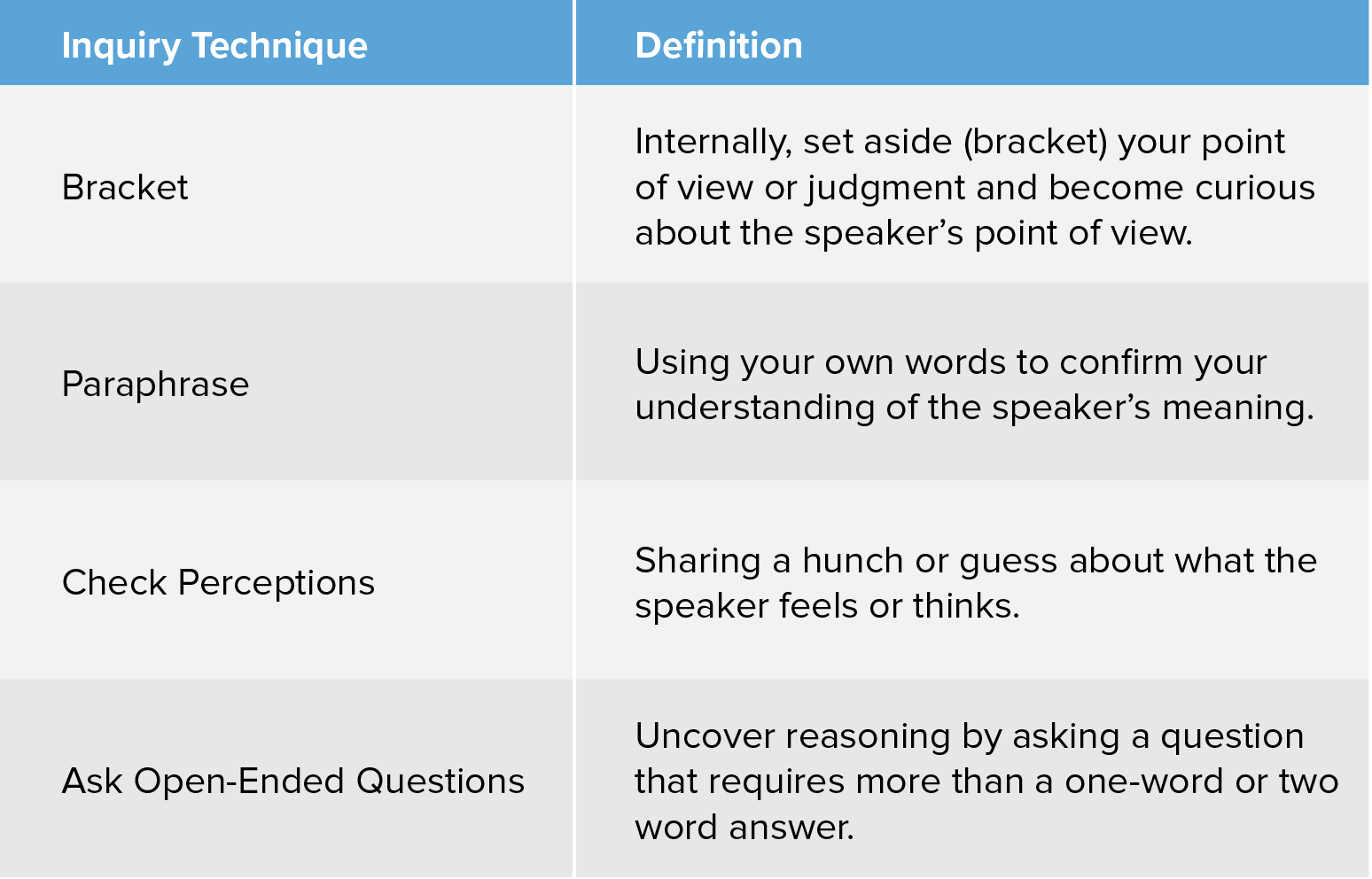 | Inquiry Technique | Definition |
|---|---|
| Bracket | Internally, set aside (bracket) your point of view or judgment and become curious about the speaker’s point of view. |
| Paraphrase | Using your own words to confirm your understanding of the speaker’s meaning. |
| Check Perceptions | Sharing a hunch or guess about what the speaker feels or thinks. |
| Ask Open-Ended Questions | Uncover reasoning by asking a question that requires more than a one-word or two word answer. |